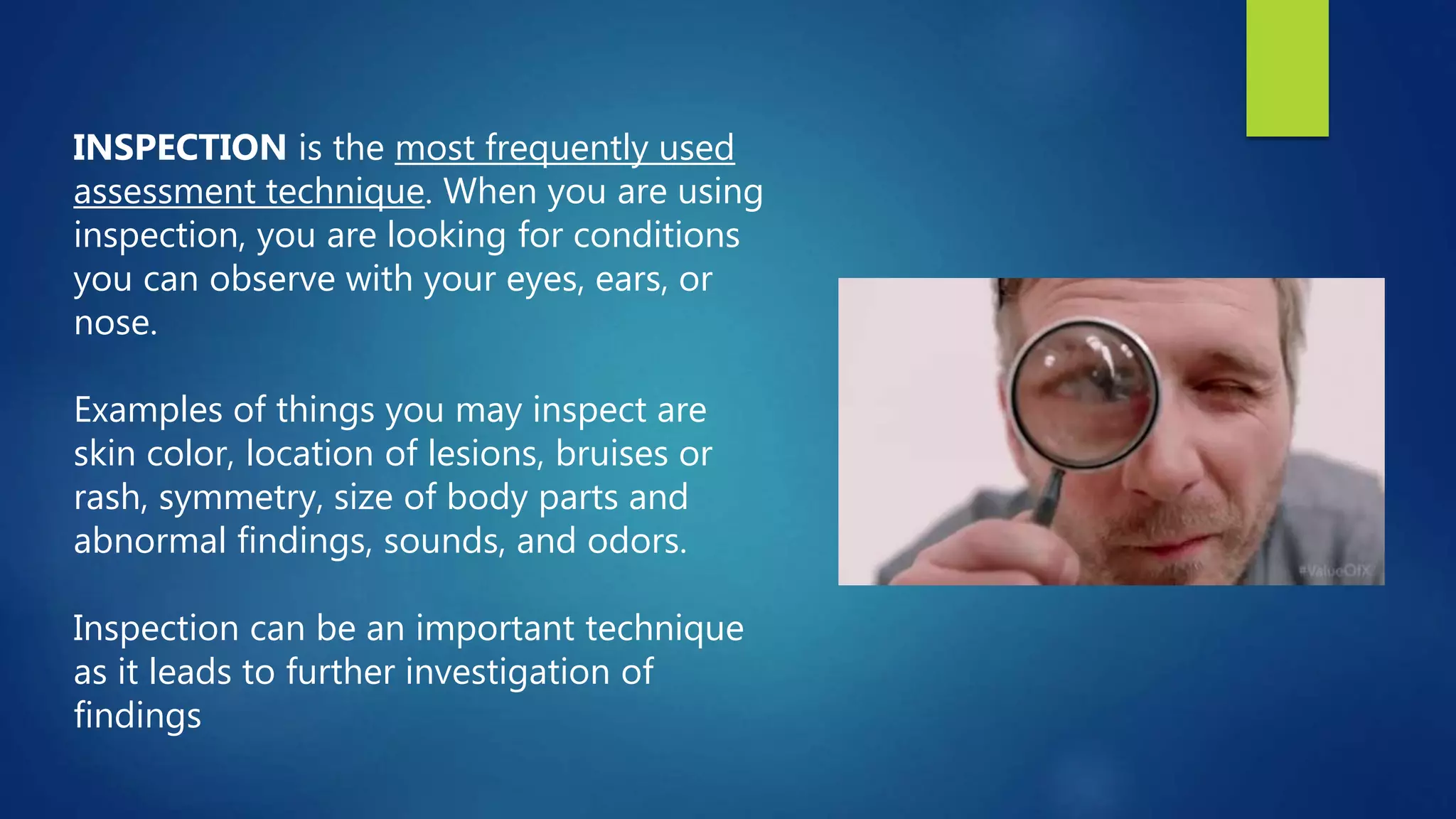 INSPECTION is the most frequently used assessment technique. When you are using inspection, you are looking for conditions you can observe with your eyes, ears, or nose.

Examples of things you may inspect are skin color, location of lesions, bruises or rash, symmetry, size of body parts and abnormal findings, sounds, and odors.

Inspection can be an important technique as it leads to further investigation of findings

#ValueOfX